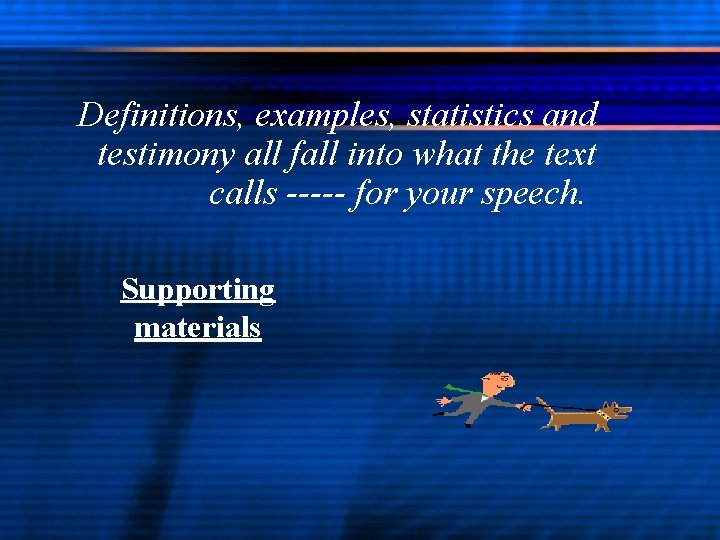 Definitions, examples, statistics and testimony all fall into what the text calls ----- for your speech.

Supporting materials